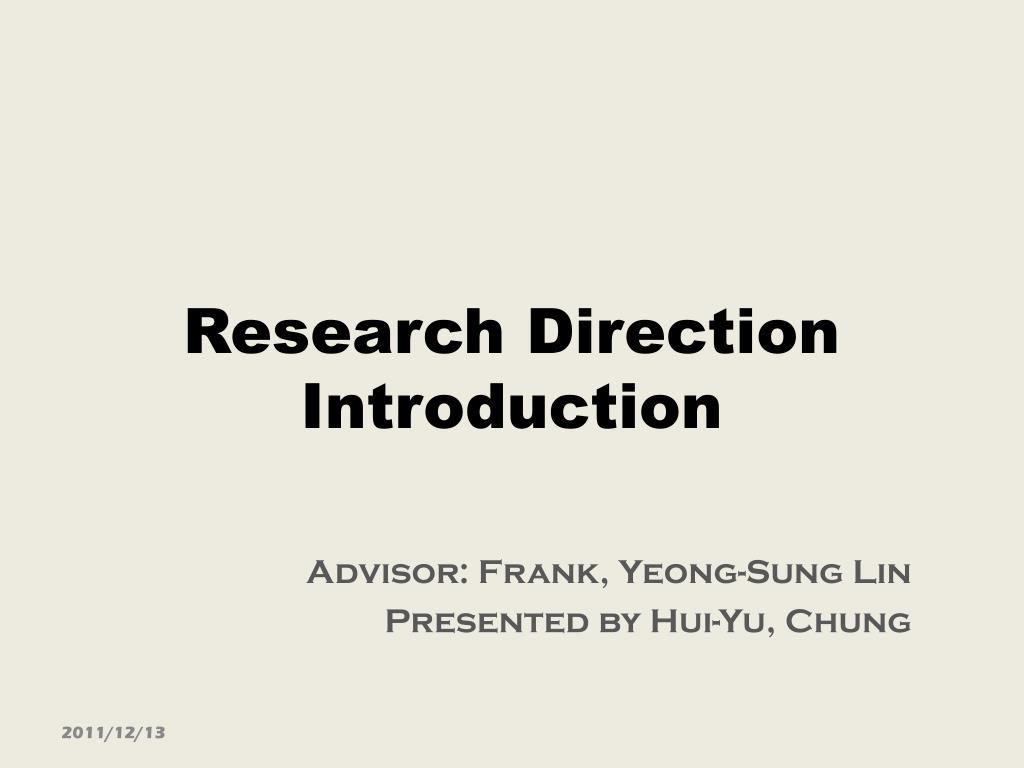 Research Direction Introduction

Advisor: Frank, Yeong-Sung Lin
Presented by Hui-Yu, Chung

2011/12/13